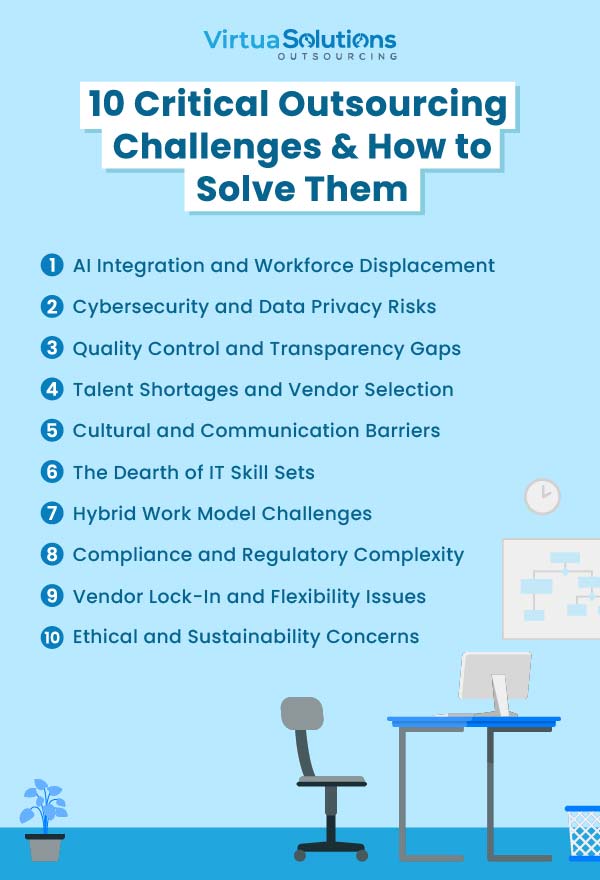 VirtuaSolutions
OUTSOURCING

10 Critical Outsourcing Challenges & How to Solve Them

1 AI Integration and Workforce Displacement
2 Cybersecurity and Data Privacy Risks
3 Quality Control and Transparency Gaps
4 Talent Shortages and Vendor Selection
5 Cultural and Communication Barriers
6 The Dearth of IT Skill Sets
7 Hybrid Work Model Challenges
8 Compliance and Regulatory Complexity
9 Vendor Lock-In and Flexibility Issues
10 Ethical and Sustainability Concerns